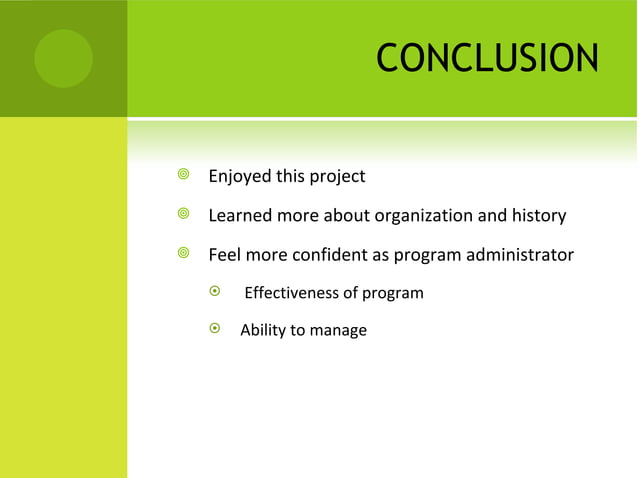 CONCLUSION

Enjoyed this project

Learned more about organization and history

Feel more confident as program administrator

Effectiveness of program

Ability to manage